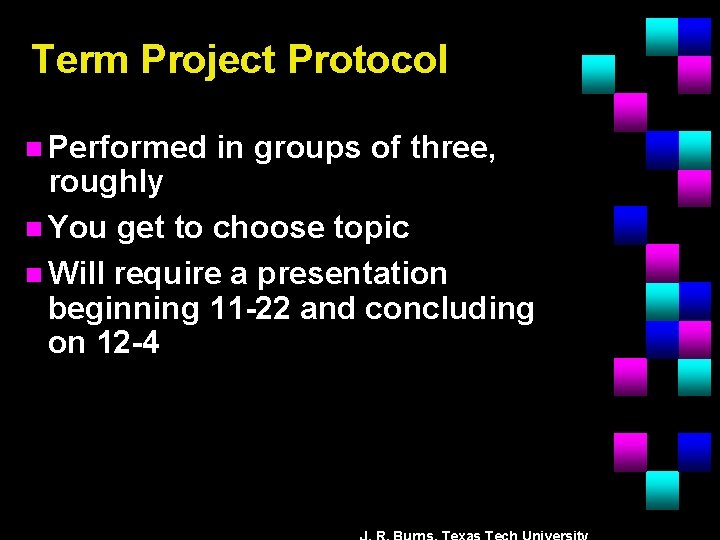 Term Project Protocol

Performed in groups of three, roughly

You get to choose topic

Will require a presentation beginning 11-22 and concluding on 12-4

J. R. Burns, Texas Tech University